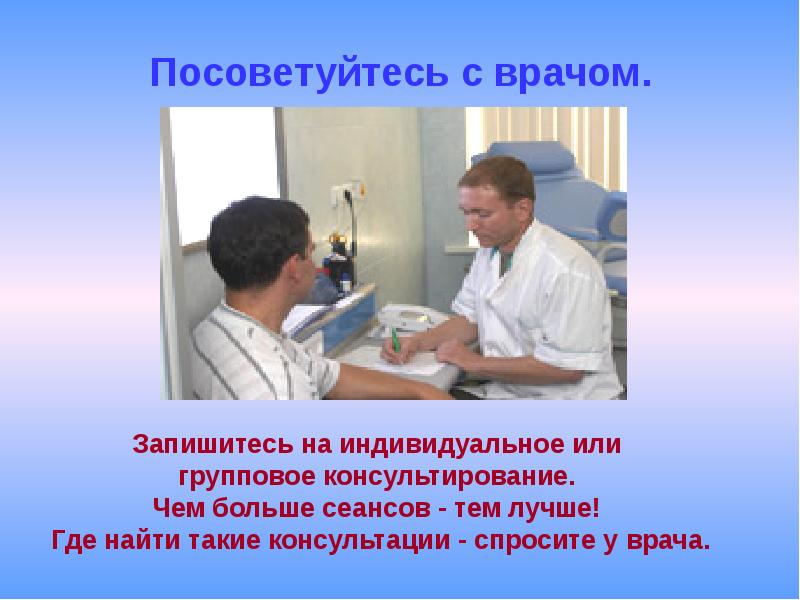 Посоветуйтесь с врачом.

Запишитесь на индивидуальное или групповое консультирование.
Чем больше сеансов - тем лучше!
Где найти такие консультации - спросите у врача.